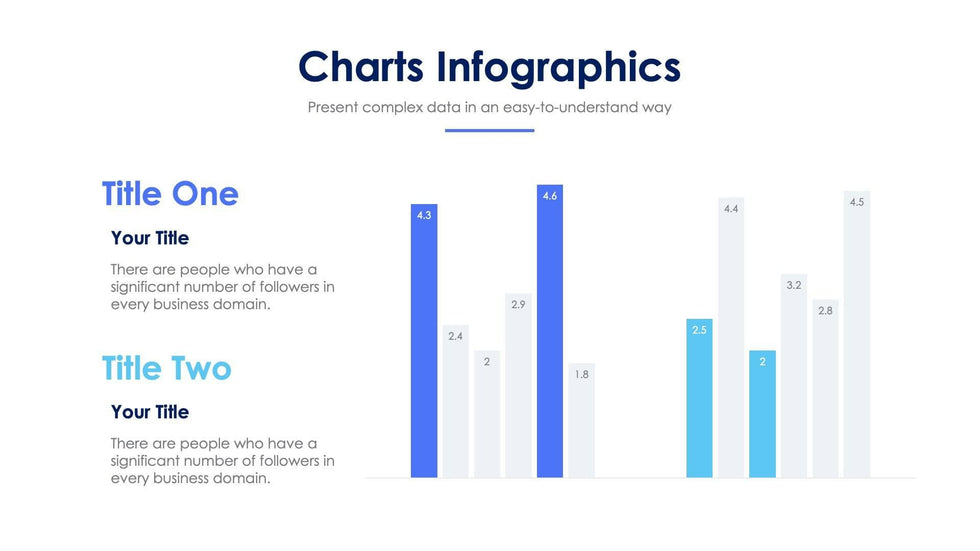 Charts Infographics

Present complex data in an easy-to-understand way

Title One

Your Title

There are people who have a significant number of followers in every business domain.

Title Two

Your Title

There are people who have a significant number of followers in every business domain.

4.3
2.4
2
2.9
4.6
1.8

2.5
4.4
2
3.2
2.8
4.5